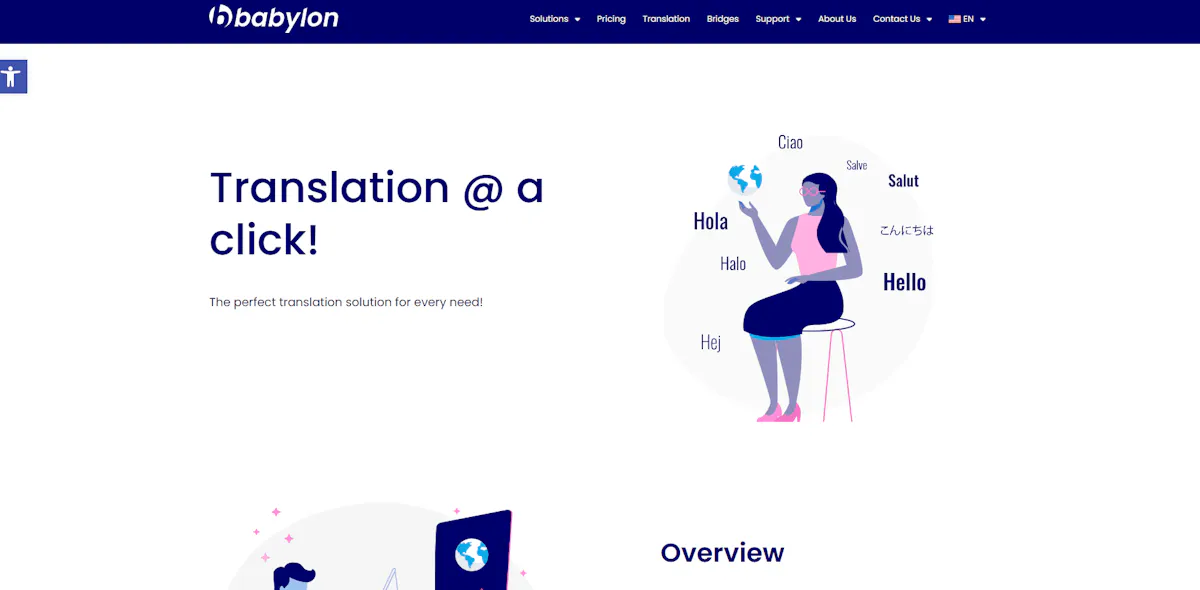 babylon

Solutions Pricing Translation Bridges Support About Us Contact Us EN

Translation @ a click!

The perfect translation solution for every need!

Ciao
Salve
Salut
Hola
こんにちは
Halo
Hello
Hej

Overview